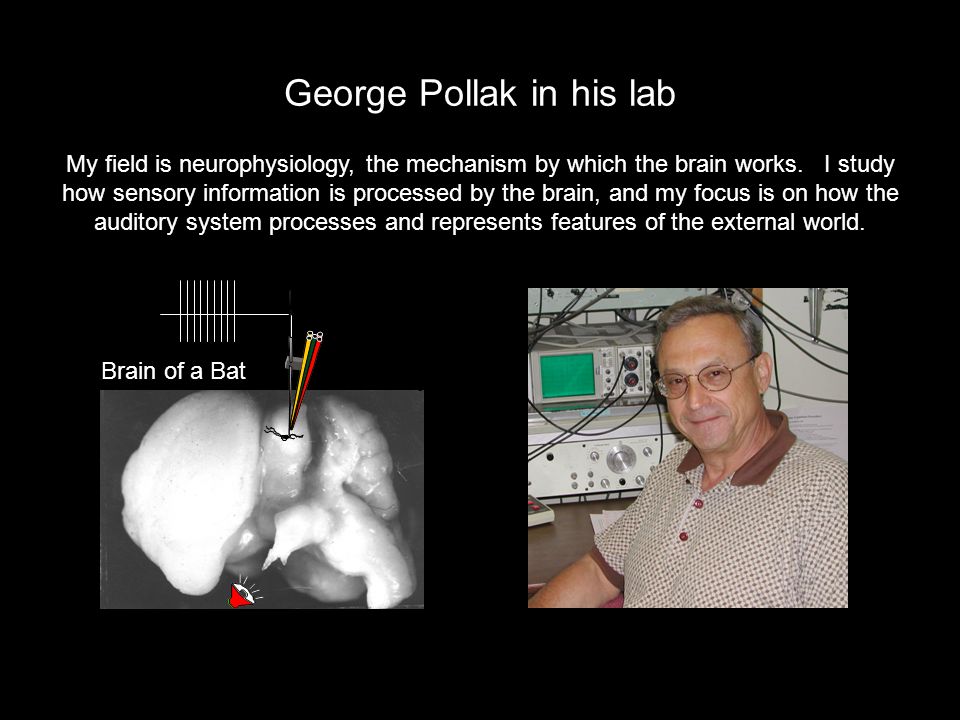 George Pollak in his lab

My field is neurophysiology, the mechanism by which the brain works. I study how sensory information is processed by the brain, and my focus is on how the auditory system processes and represents features of the external world.

Brain of a Bat